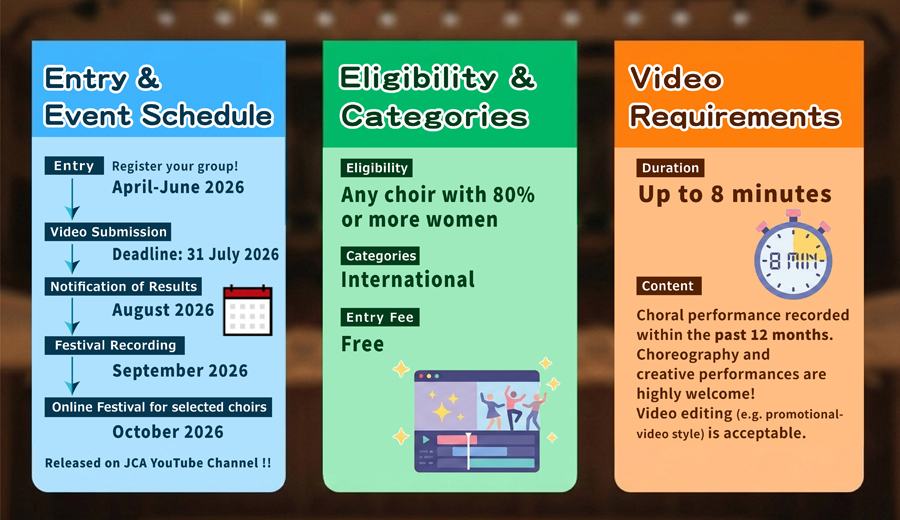 Entry & Event Schedule

Entry
Register your group!
April-June 2026

Video Submission
Deadline: 31 July 2026

Notification of Results
August 2026

Festival Recording
September 2026

Online Festival for selected choirs
October 2026

Released on JCA YouTube Channel !!

Eligibility & Categories

Eligibility
Any choir with 80% or more women

Categories
International

Entry Fee
Free

Video Requirements

Duration
Up to 8 minutes

8 MIN

Content
Choral performance recorded within the past 12 months. Choreography and creative performances are highly welcome! Video editing (e.g. promotional-video style) is acceptable.